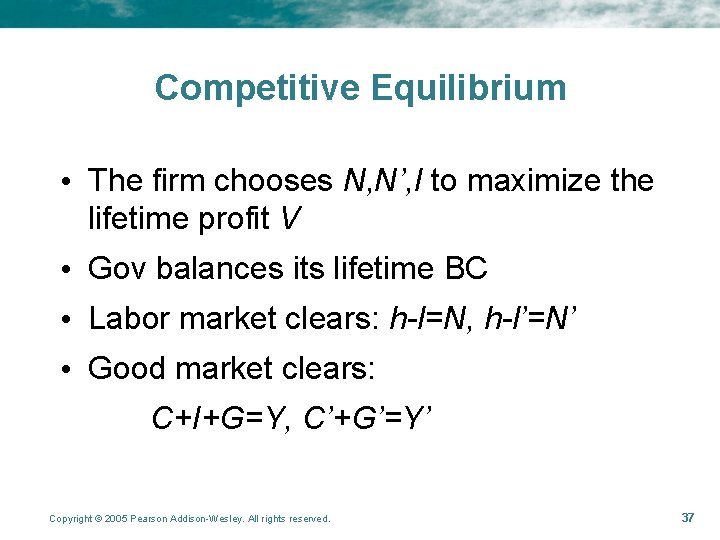 Competitive Equilibrium

• The firm chooses $N,N',I$ to maximize the lifetime profit $V$

• Gov balances its lifetime BC

• Labor market clears: $h-l=N$, $h-l'=N'$

• Good market clears:

$C+I+G=Y$, $C'+G'=Y'$

Copyright © 2005 Pearson Addison-Wesley. All rights reserved.

37